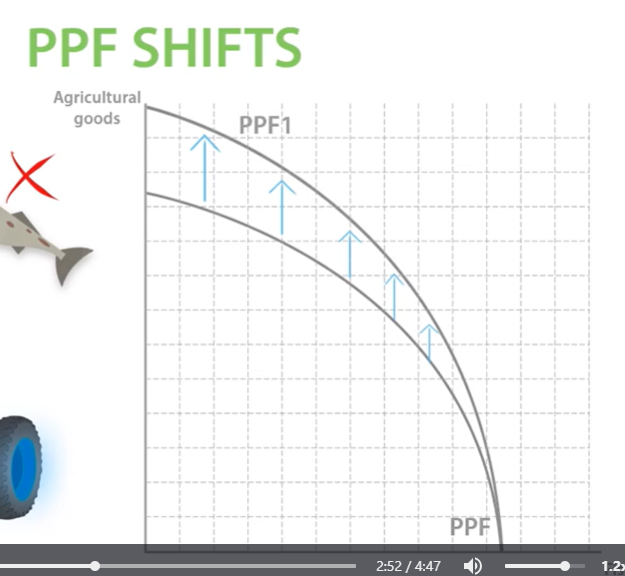 PPF SHIFTS

Agricultural goods

PPF1

PPF

2:52 / 4:47

1.2x